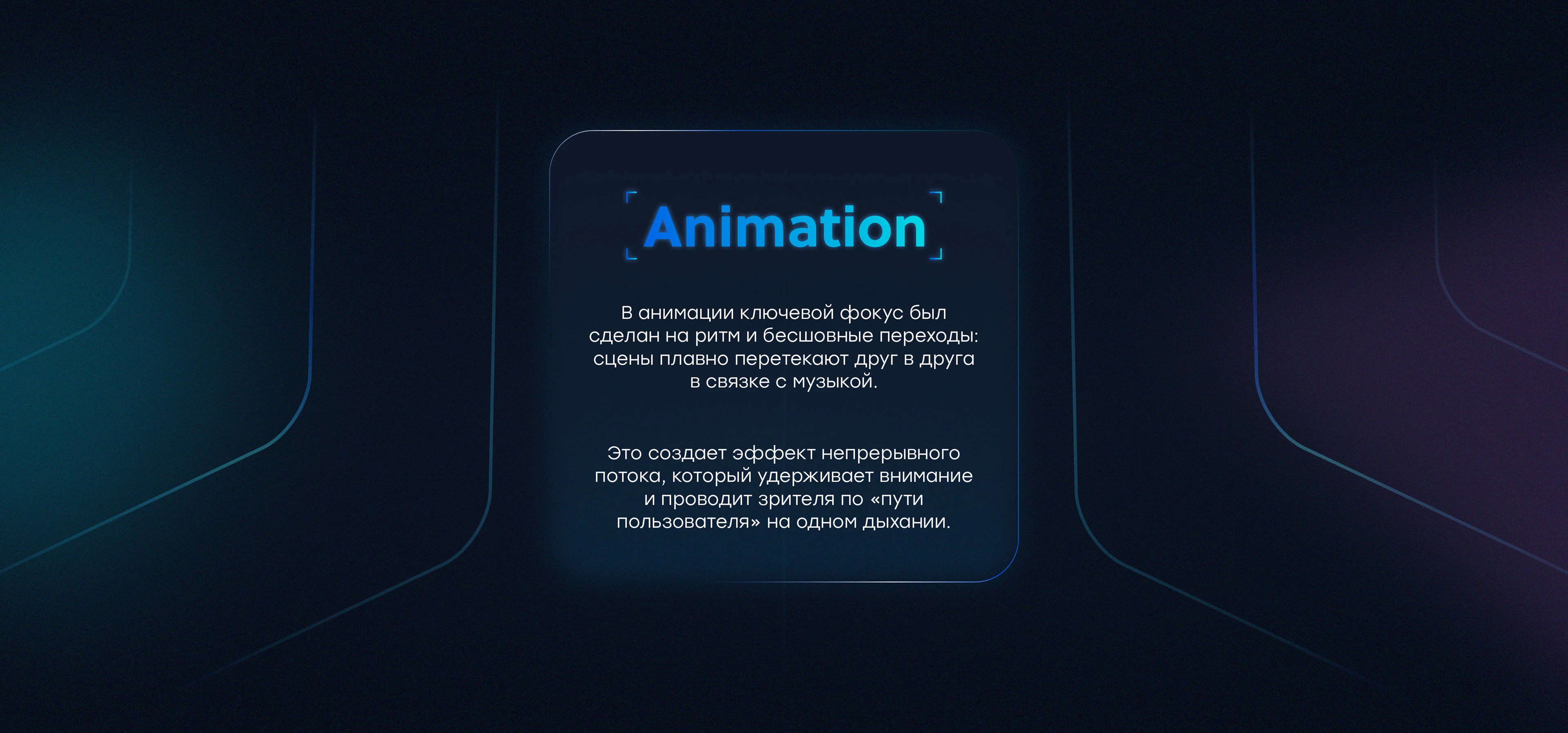 Animation

В анимации ключевой фокус был сделан на ритм и бесшовные переходы: сцены плавно перетекают друг в друга в связке с музыкой.

Это создает эффект непрерывного потока, который удерживает внимание и проводит зрителя по «пути пользователя» на одном дыхании.